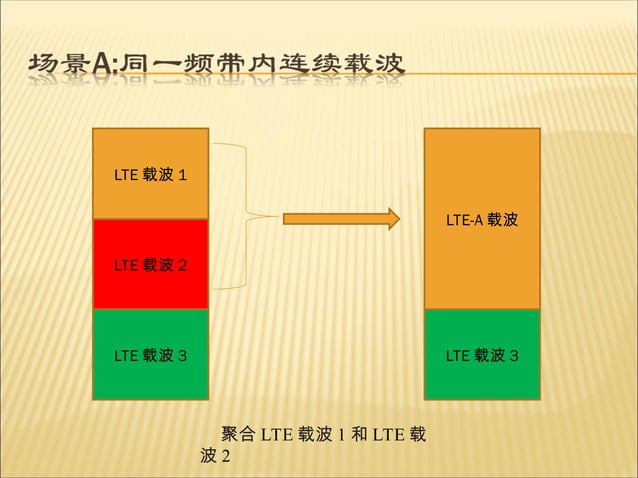 场景A:同一频带内连续载波

LTE 载波 1

LTE 载波 2

LTE 载波 3

LTE-A 载波

LTE 载波 3

聚合 LTE 载波 1 和 LTE 载波 2